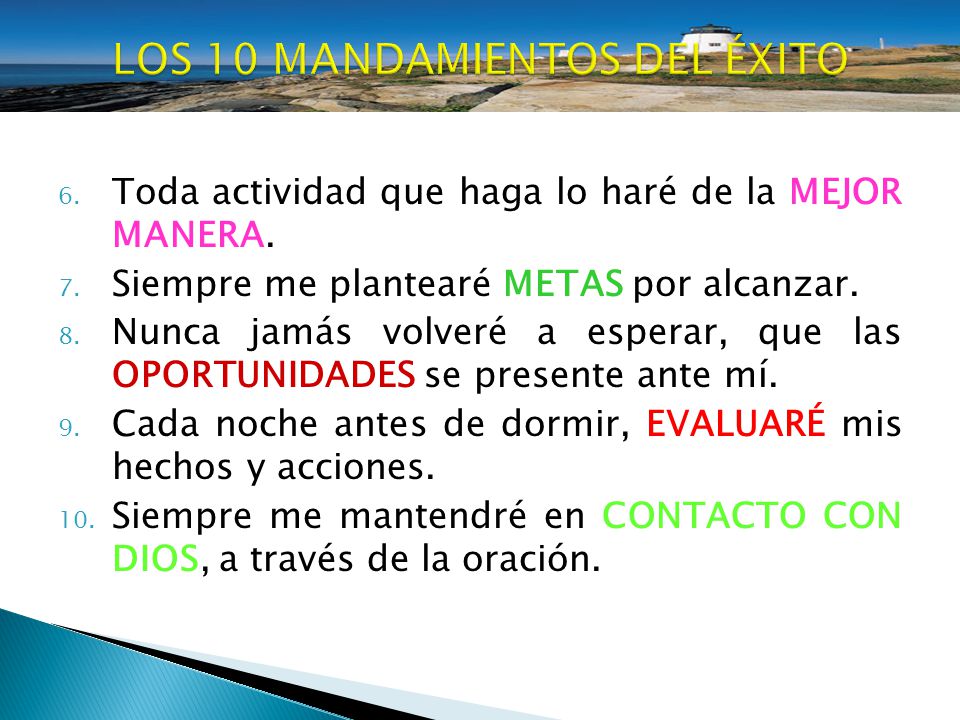 LOS 10 MANDAMIENTOS DEL ÉXITO

6. Toda actividad que haga lo haré de la MEJOR MANERA.
7. Siempre me plantearé METAS por alcanzar.
8. Nunca jamás volveré a esperar, que las OPORTUNIDADES se presente ante mí.
9. Cada noche antes de dormir, EVALUARÉ mis hechos y acciones.
10. Siempre me mantendré en CONTACTO CON DIOS, a través de la oración.